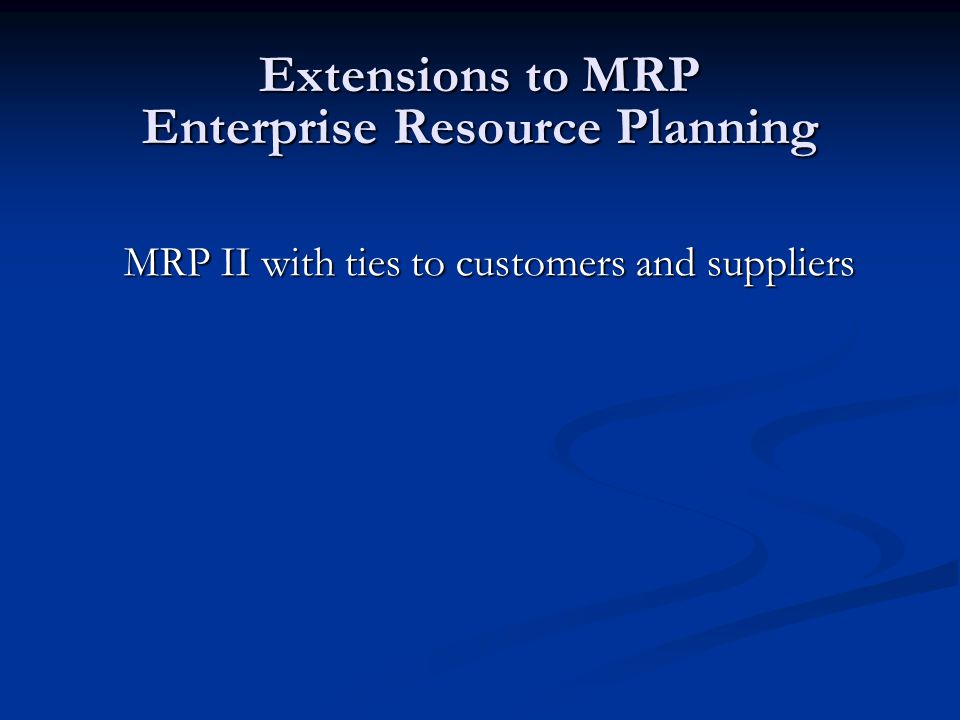 Extensions to MRP
Enterprise Resource Planning

MRP II with ties to customers and suppliers